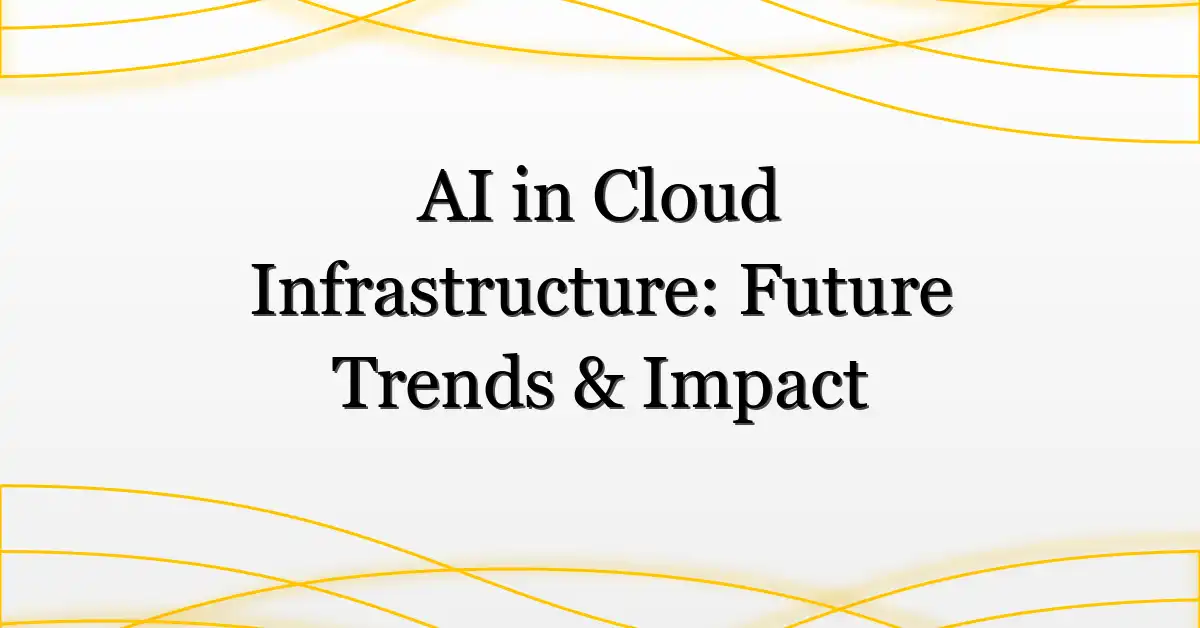 AI in Cloud Infrastructure: Future Trends & Impact